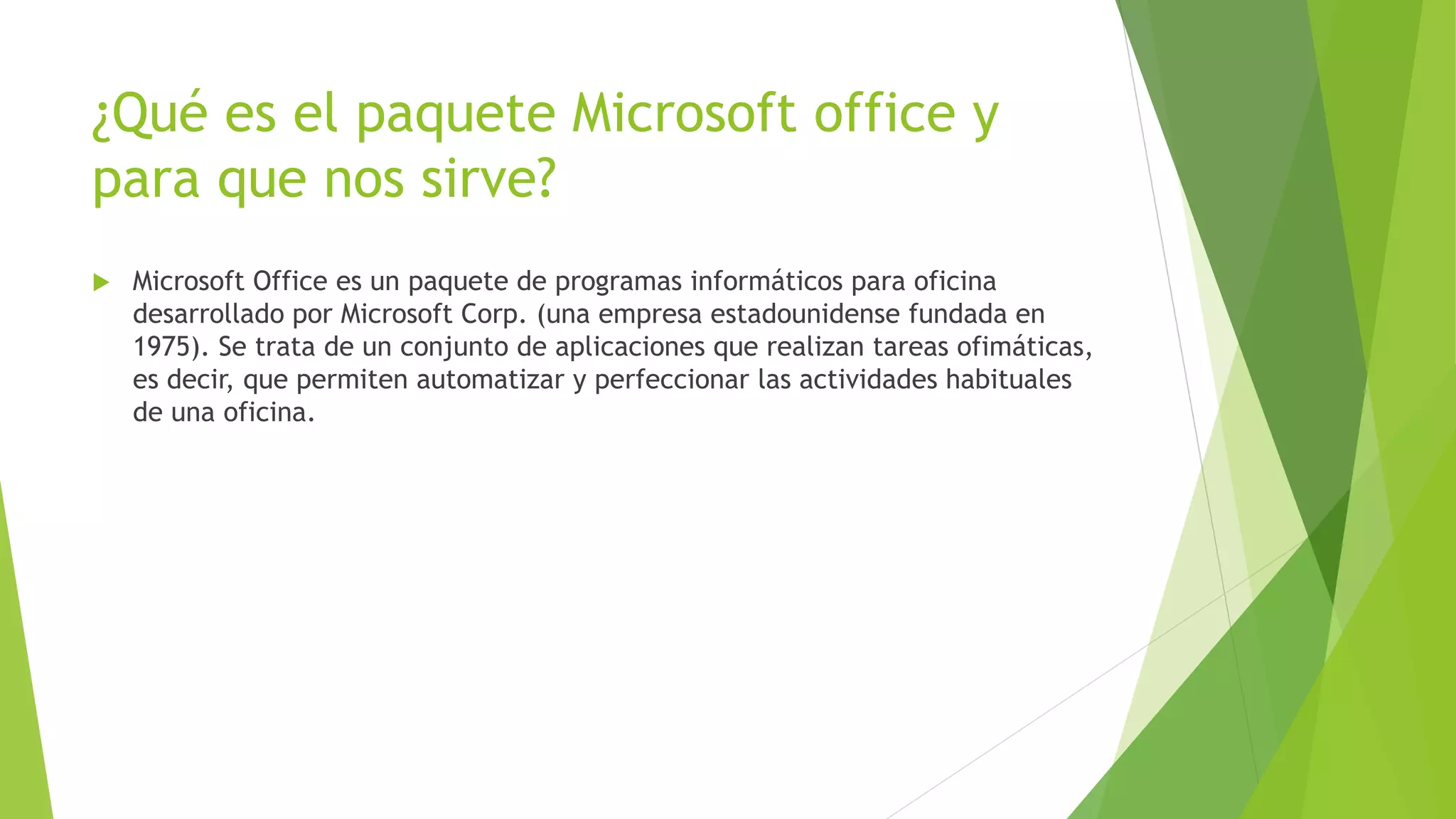 ¿Qué es el paquete Microsoft office y para que nos sirve?

Microsoft Office es un paquete de programas informáticos para oficina desarrollado por Microsoft Corp. (una empresa estadounidense fundada en 1975). Se trata de un conjunto de aplicaciones que realizan tareas ofimáticas, es decir, que permiten automatizar y perfeccionar las actividades habituales de una oficina.